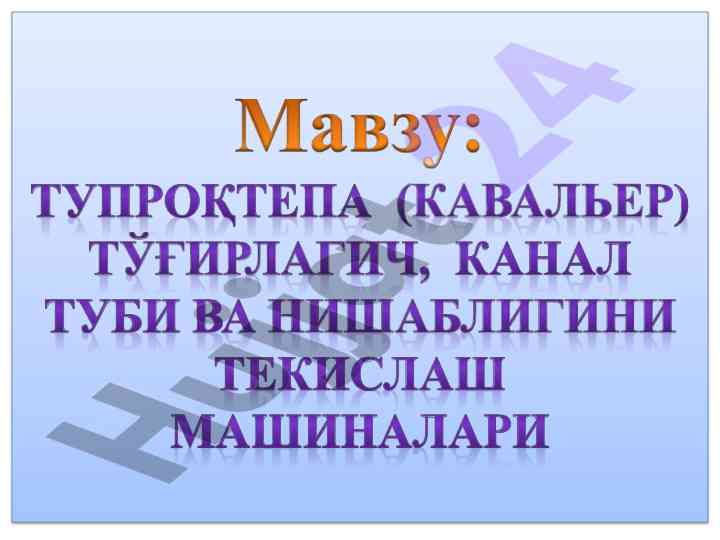 Мавзу:

ТУПРОҚТЕПА (КАВАЛЬЕР) ТЎҒИРЛАГИЧ, КАНАЛ ТУБИ ВА НИШАБЛИГИНИ ТЕКИСЛАШ МАШИНАЛАРИ

Hujjat24